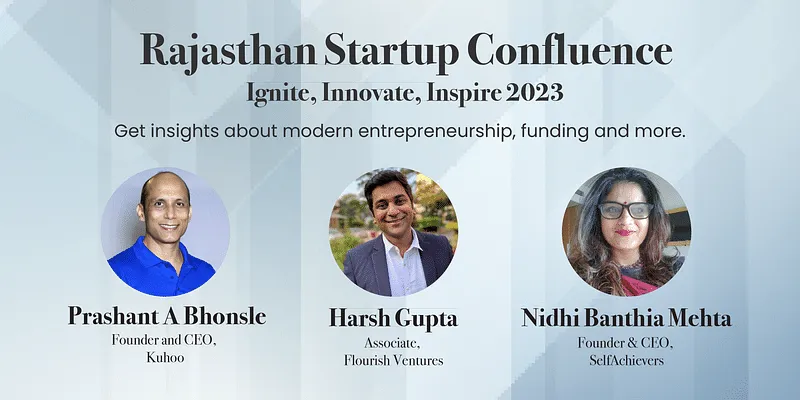 Rajasthan Startup Confluence
Ignite, Innovate, Inspire 2023
Get insights about modern entrepreneurship, funding and more.

Prashant A Bhonsle
Founder and CEO, Kuhoo

Harsh Gupta
Associate, Flourish Ventures

Nidhi Banthia Mehta
Founder & CEO, SelfAchievers